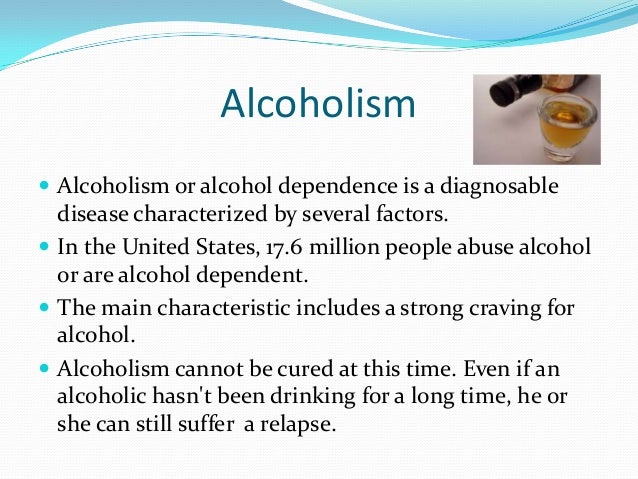 Alcoholism

- Alcoholism or alcohol dependence is a diagnosable disease characterized by several factors.
- In the United States, 17.6 million people abuse alcohol or are alcohol dependent.
- The main characteristic includes a strong craving for alcohol.
- Alcoholism cannot be cured at this time. Even if an alcoholic hasn't been drinking for a long time, he or she can still suffer a relapse.